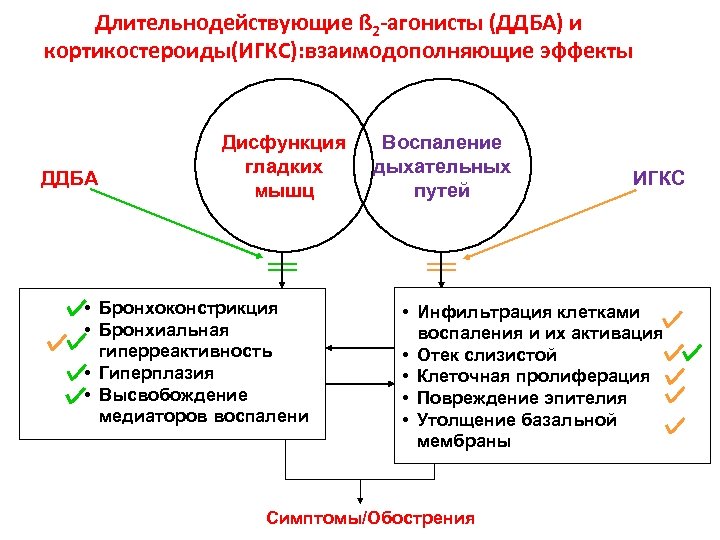 Длительнодействующие ß$_2$-агонисты (ДДБА) и кортикостероиды(ИГКС):взаимодополняющие эффекты

Дисфункция гладких мышц

Воспаление дыхательных путей

ДДБА

ИГКС

• Бронхоконстрикция
• Бронхиальная гиперреактивность
• Гиперплазия
• Высвобождение медиаторов воспалени

• Инфильтрация клетками воспаления и их активация
• Отек слизистой
• Клеточная пролиферация
• Повреждение эпителия
• Утолщение базальной мембраны

Симптомы/Обострения